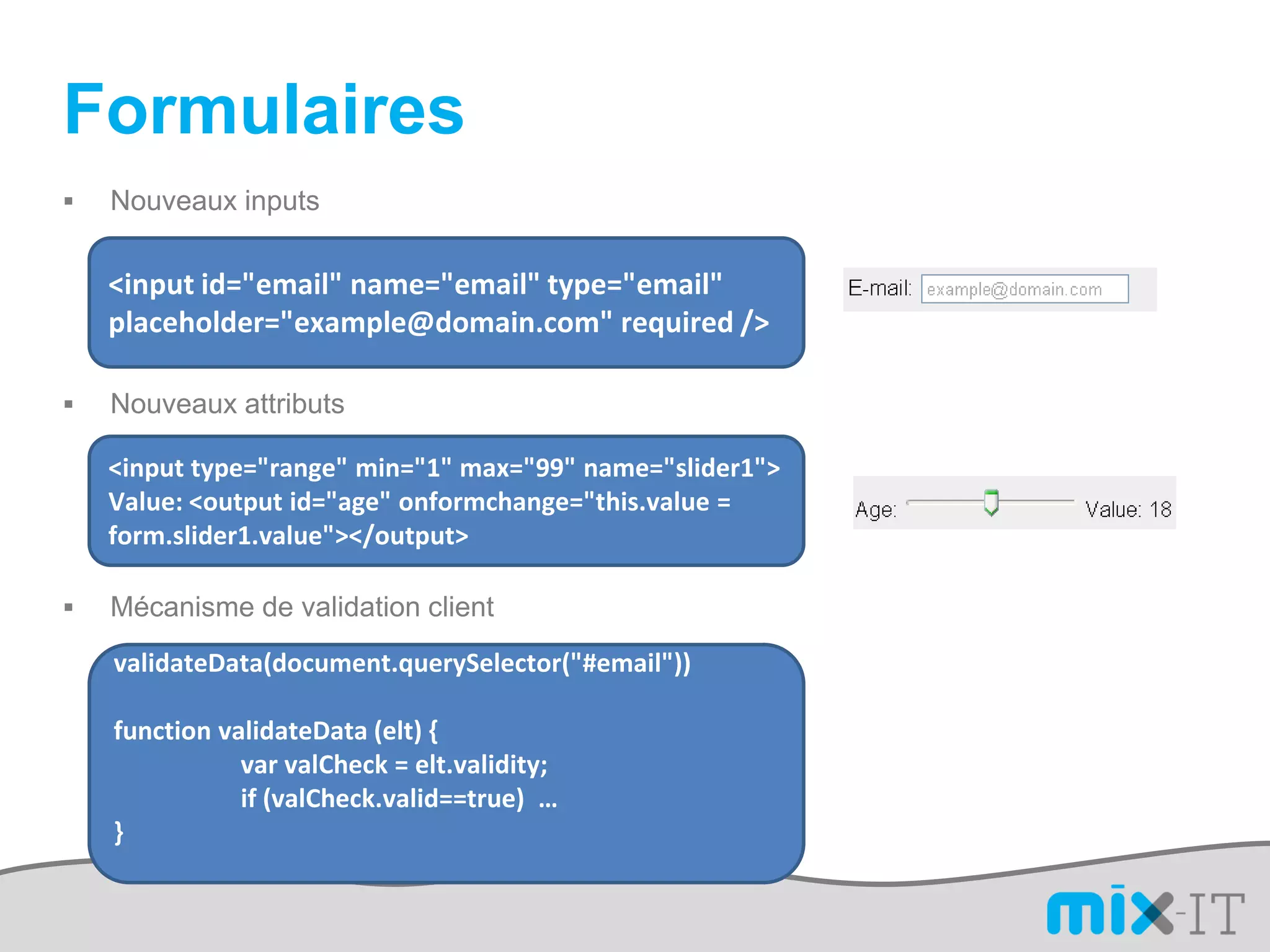 Formulaires

▪ Nouveaux inputs

<input id="email" name="email" type="email" placeholder="example@domain.com" required />

E-mail: example@domain.com

▪ Nouveaux attributs

<input type="range" min="1" max="99" name="slider1">
Value: <output id="age" onformchange="this.value = form.slider1.value"></output>

Age: Value: 18

▪ Mécanisme de validation client

validateData(document.querySelector("#email"))

function validateData (elt) {
var valCheck = elt.validity;
if (valCheck.valid==true) ...
}

mix-IT